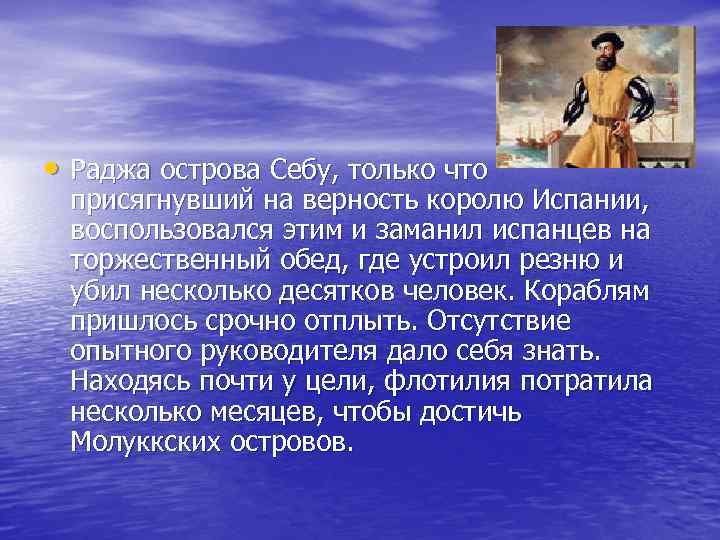 • Раджа острова Себу, только что присягнувший на верность королю Испании, воспользовался этим и заманил испанцев на торжественный обед, где устроил резню и убил несколько десятков человек. Кораблям пришлось срочно отплыть. Отсутствие опытного руководителя дало себя знать. Находясь почти у цели, флотилия потратила несколько месяцев, чтобы достичь Молуккских островов.